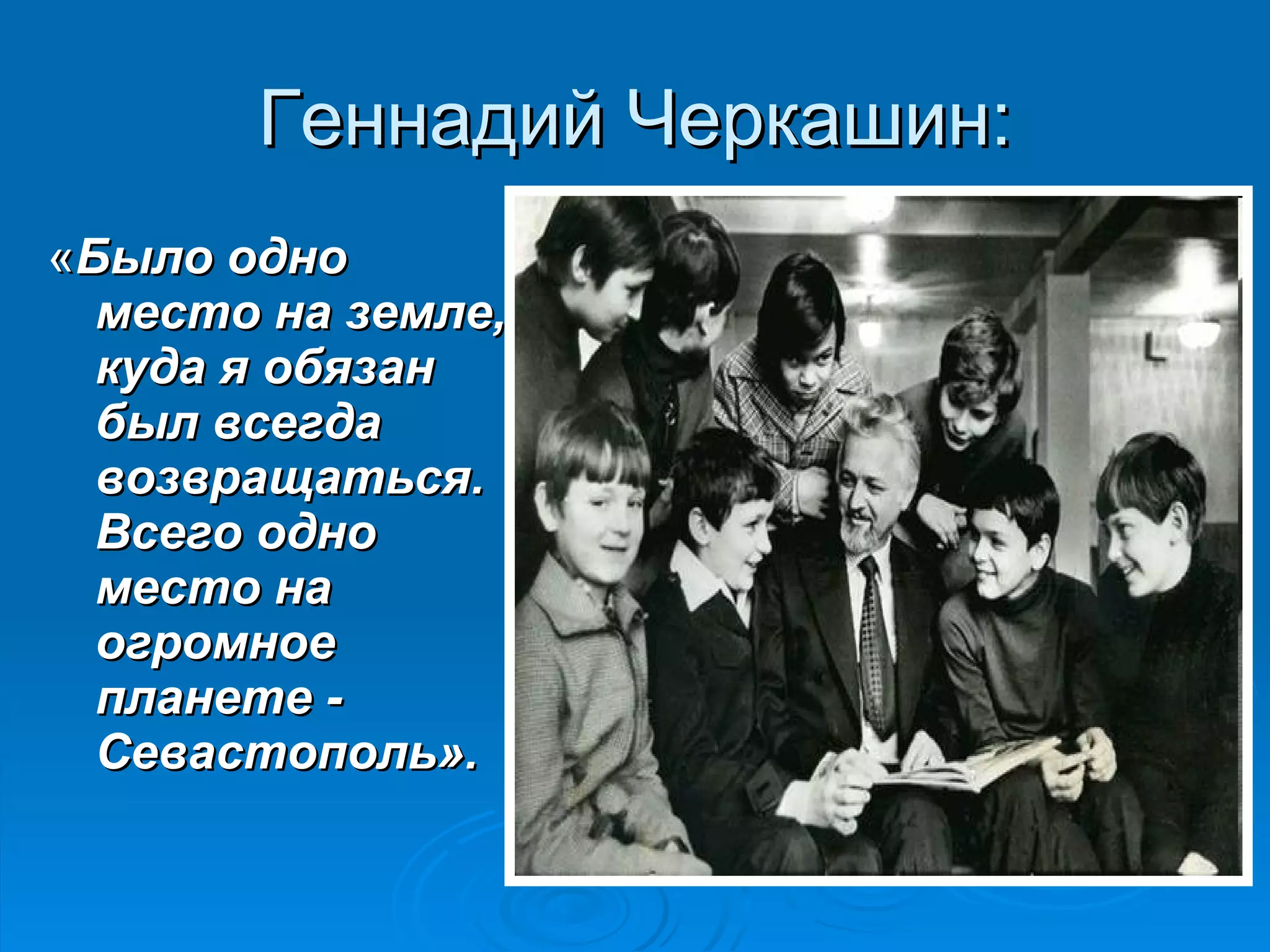 Геннадий Черкашин:

«Было одно место на земле, куда я обязан был всегда возвращаться. Всего одно место на огромное планете - Севастополь».